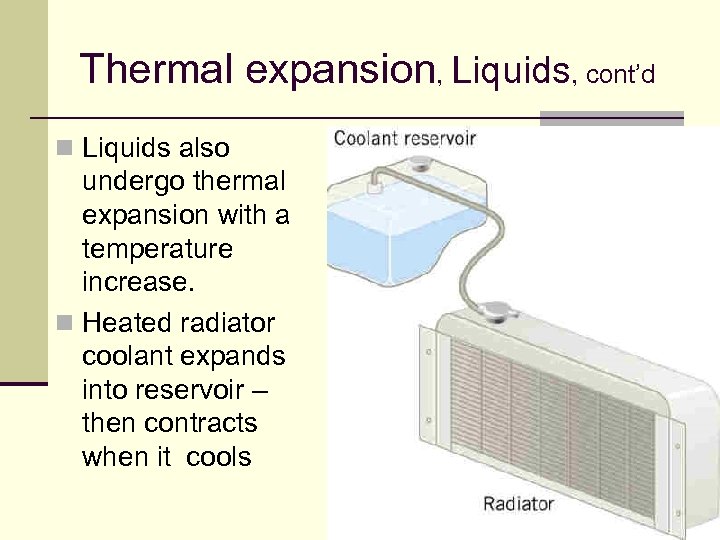 Thermal expansion, Liquids, cont'd

Liquids also undergo thermal expansion with a temperature increase.

Heated radiator coolant expands into reservoir – then contracts when it cools

Coolant reservoir

Radiator